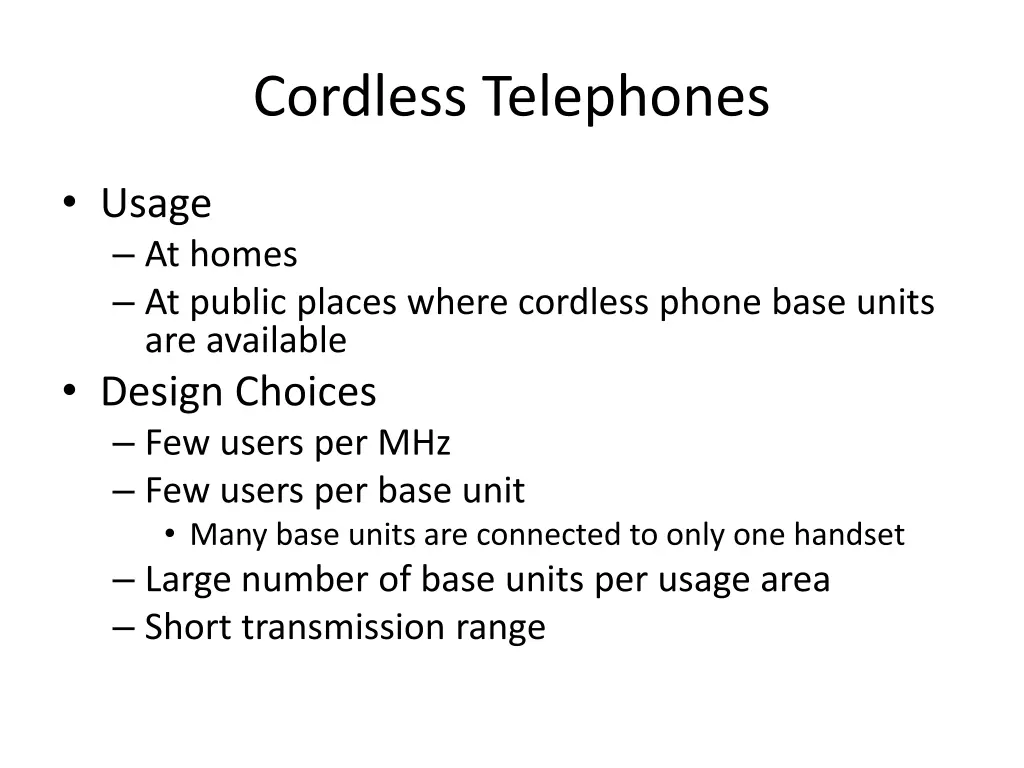 Cordless Telephones

• Usage
– At homes
– At public places where cordless phone base units are available
• Design Choices
– Few users per MHz
– Few users per base unit
• Many base units are connected to only one handset
– Large number of base units per usage area
– Short transmission range